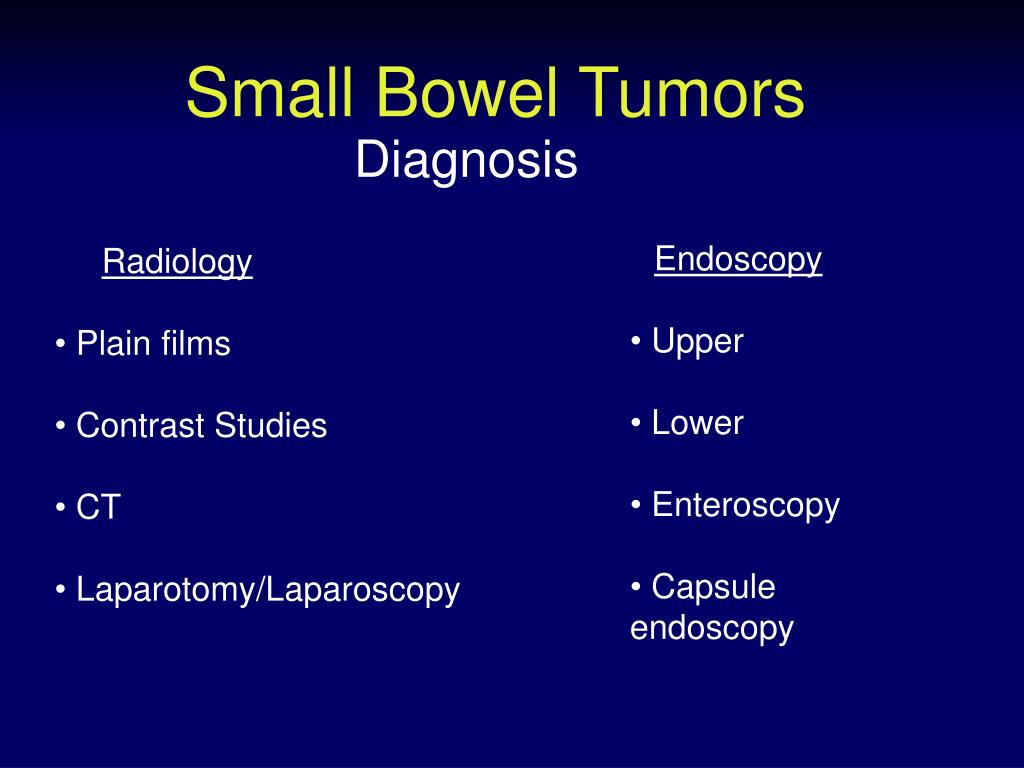 Small Bowel Tumors
Diagnosis

Radiology

• Plain films

• Contrast Studies

• CT

• Laparotomy/Laparoscopy

Endoscopy

• Upper

• Lower

• Enteroscopy

• Capsule endoscopy